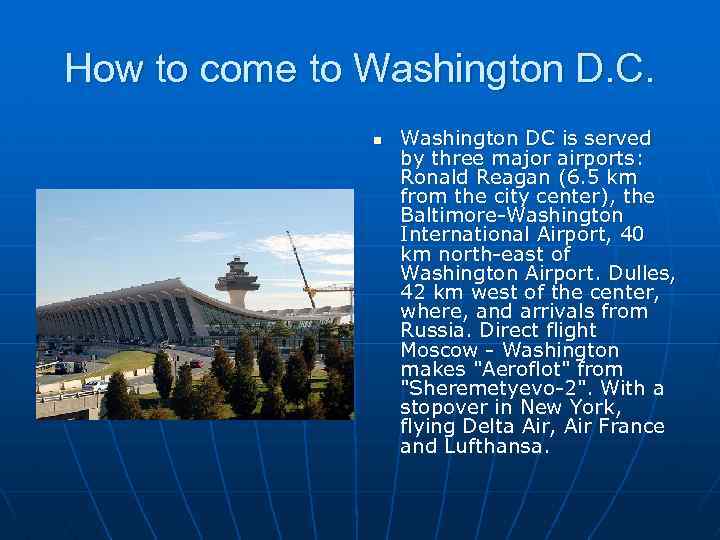 How to come to Washington D.C.

Washington DC is served by three major airports: Ronald Reagan (6.5 km from the city center), the Baltimore-Washington International Airport, 40 km north-east of Washington Airport. Dulles, 42 km west of the center, where, and arrivals from Russia. Direct flight Moscow - Washington makes "Aeroflot" from "Sheremetyevo-2". With a stopover in New York, flying Delta Air, Air France and Lufthansa.